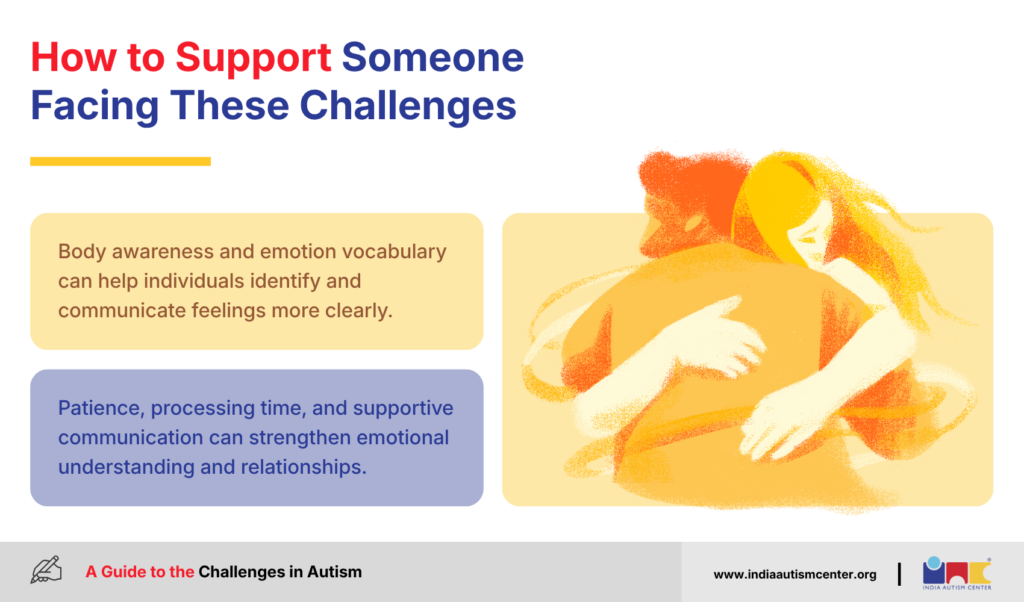 How to Support Someone Facing These Challenges

Body awareness and emotion vocabulary can help individuals identify and communicate feelings more clearly.

Patience, processing time, and supportive communication can strengthen emotional understanding and relationships.

A Guide to the Challenges in Autism

www.indiaautismcenter.org

INDIA AUTISM CENTER